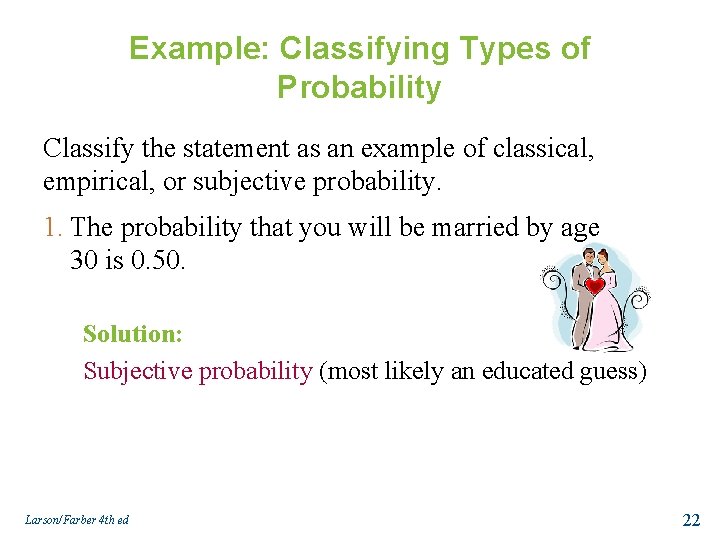 Example: Classifying Types of Probability

Classify the statement as an example of classical, empirical, or subjective probability.

1. The probability that you will be married by age 30 is 0.50.

Solution:

Subjective probability (most likely an educated guess)

Larson/Farber 4th ed

22